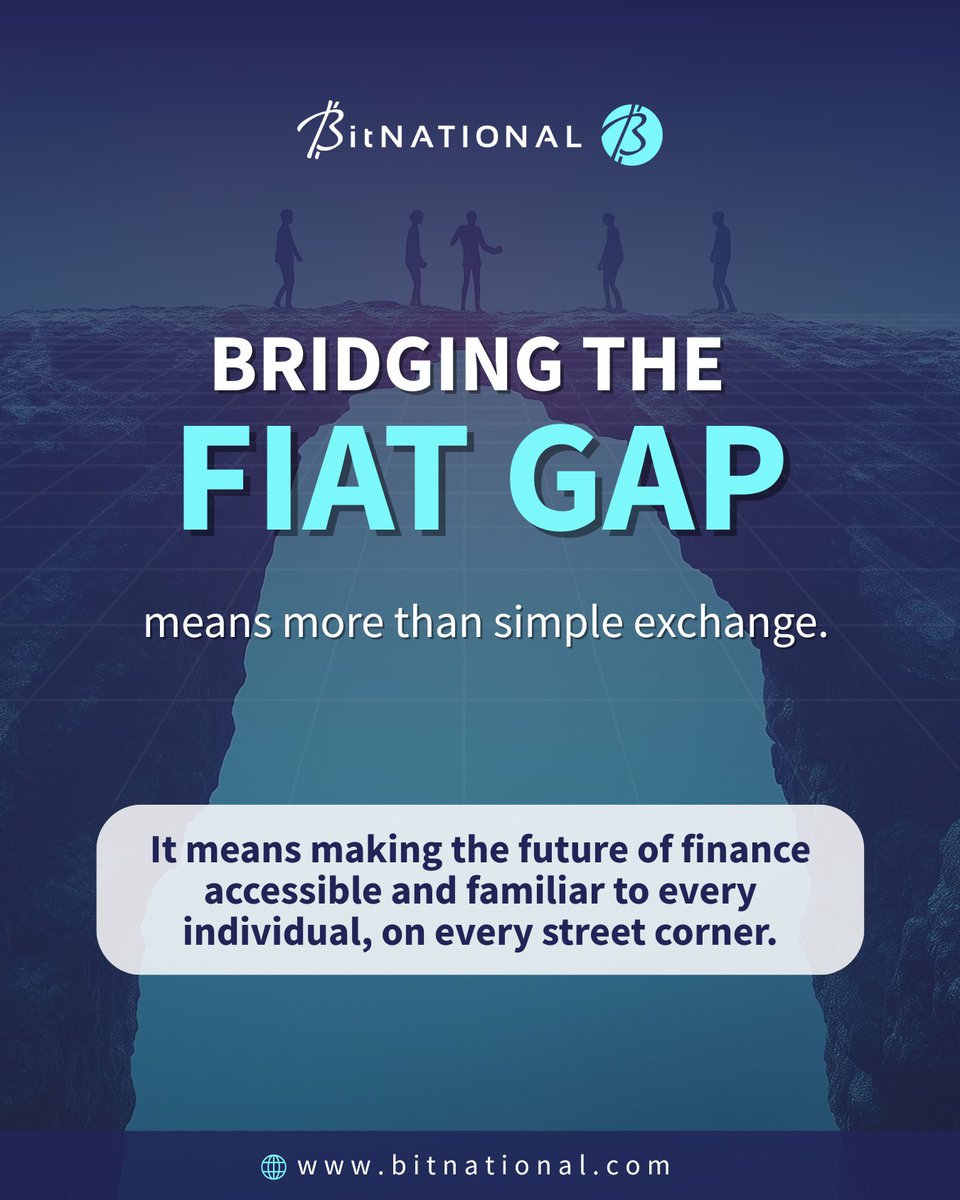 BitNATIONAL

BRIDGING THE
FIAT GAP

means more than simple exchange.

It means making the future of finance accessible and familiar to every individual, on every street corner.

www.bitnational.com